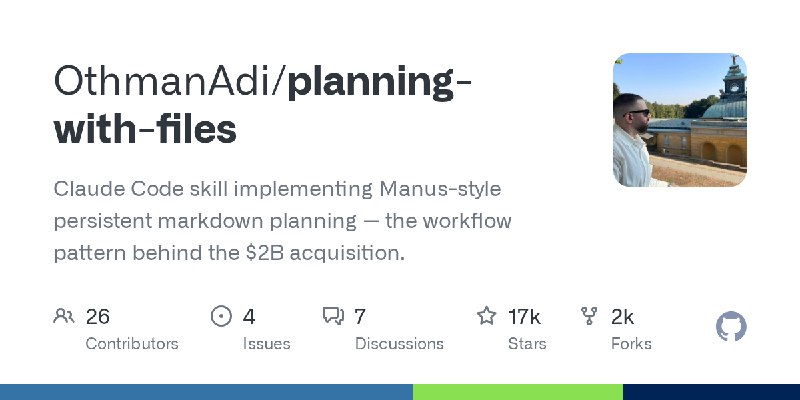 OthmanAdi/planning-with-files

Claude Code skill implementing Manus-style persistent markdown planning — the workflow pattern behind the \$2B acquisition.

26 Contributors

4 Issues

7 Discussions

17k Stars

2k Forks